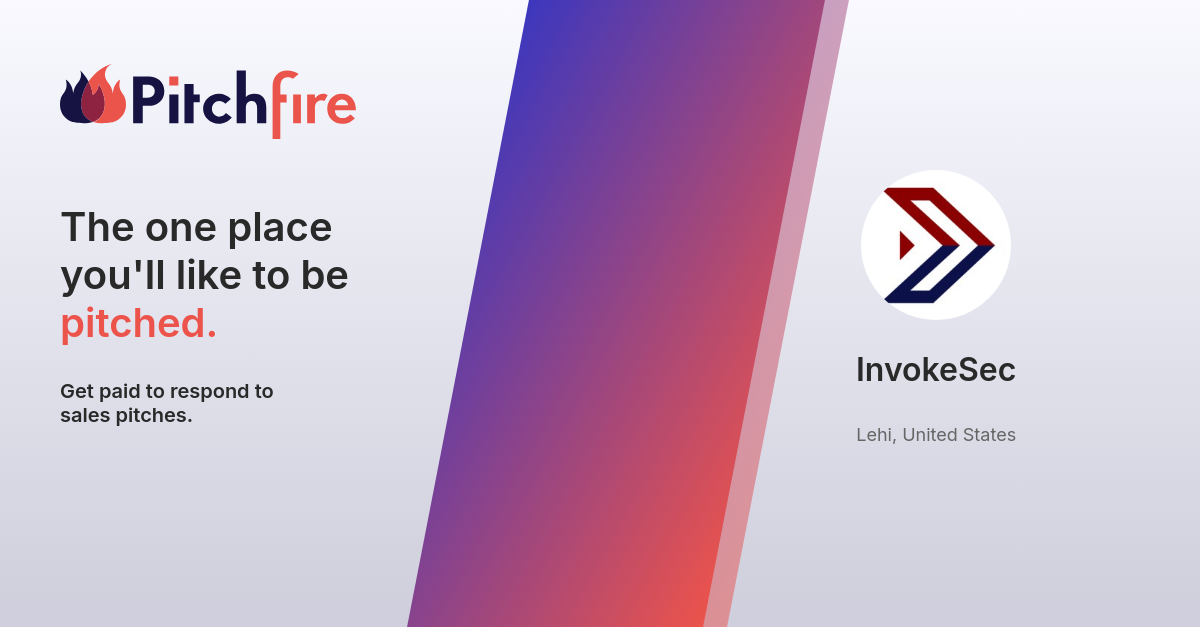 Pitchfire

The one place you'll like to be pitched.

Get paid to respond to sales pitches.

InvokeSec

Lehi, United States